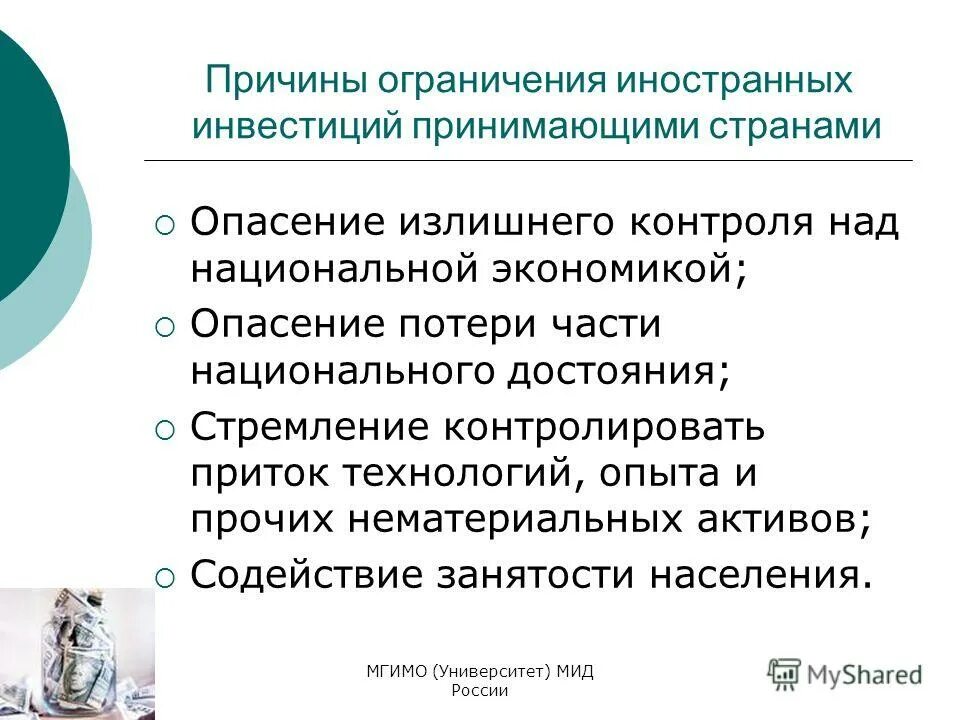 Причины ограничения иностранных инвестиций принимающими странами

○ Опасение излишнего контроля над национальной экономикой;
○ Опасение потери части национального достояния;
○ Стремление контролировать приток технологий, опыта и прочих нематериальных активов;
○ Содействие занятости населения.

МГИМО (Университет) МИД России

MyShared